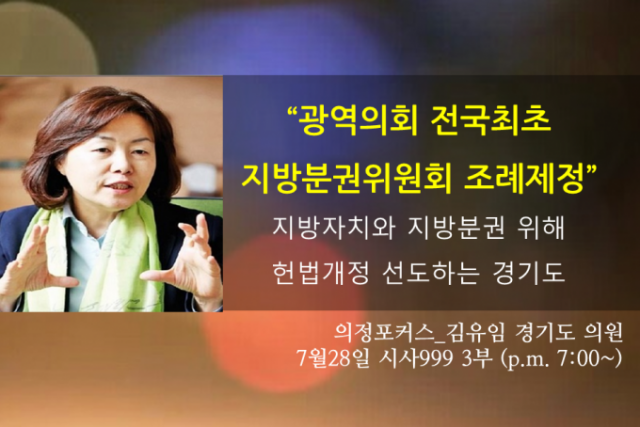 “광역의회 전국최초
지방분권위원회 조례제정”

지방자치와 지방분권 위해
헌법개정 선도하는 경기도

의정포커스_김유임 경기도 의원
7월28일 시사999 3부 (p.m. 7:00~)